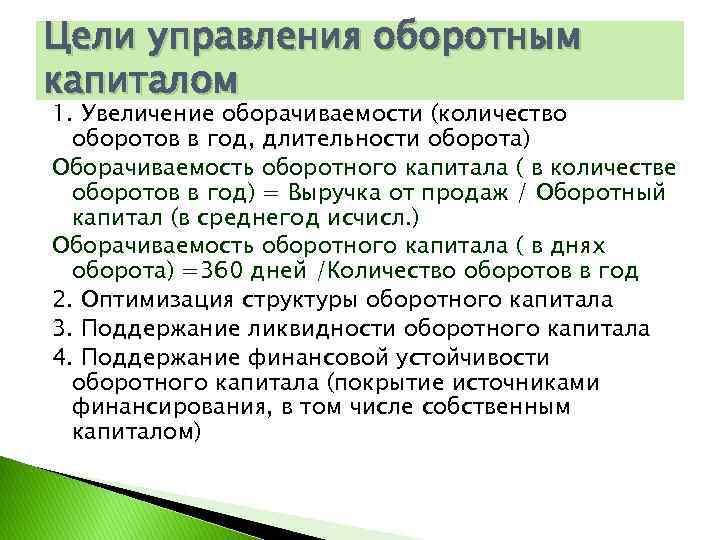 Цели управления оборотным капиталом

1. Увеличение оборачиваемости (количество оборотов в год, длительности оборота)

Оборачиваемость оборотного капитала ( в количестве оборотов в год) = Выручка от продаж / Оборотный капитал (в среднегод исчисл.)

Оборачиваемость оборотного капитала ( в днях оборота) =360 дней /Количество оборотов в год

2. Оптимизация структуры оборотного капитала

3. Поддержание ликвидности оборотного капитала

4. Поддержание финансовой устойчивости оборотного капитала (покрытие источниками финансирования, в том числе собственным капиталом)